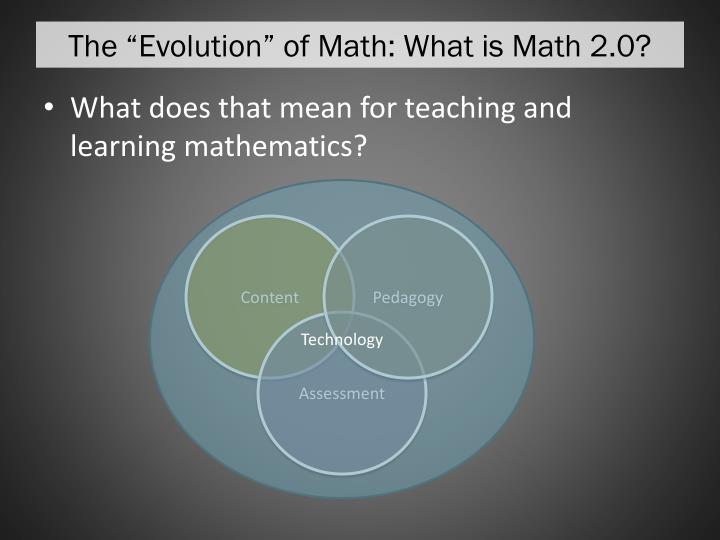 The "Evolution" of Math: What is Math 2.0?

• What does that mean for teaching and learning mathematics?

Content
Pedagogy
Technology
Assessment